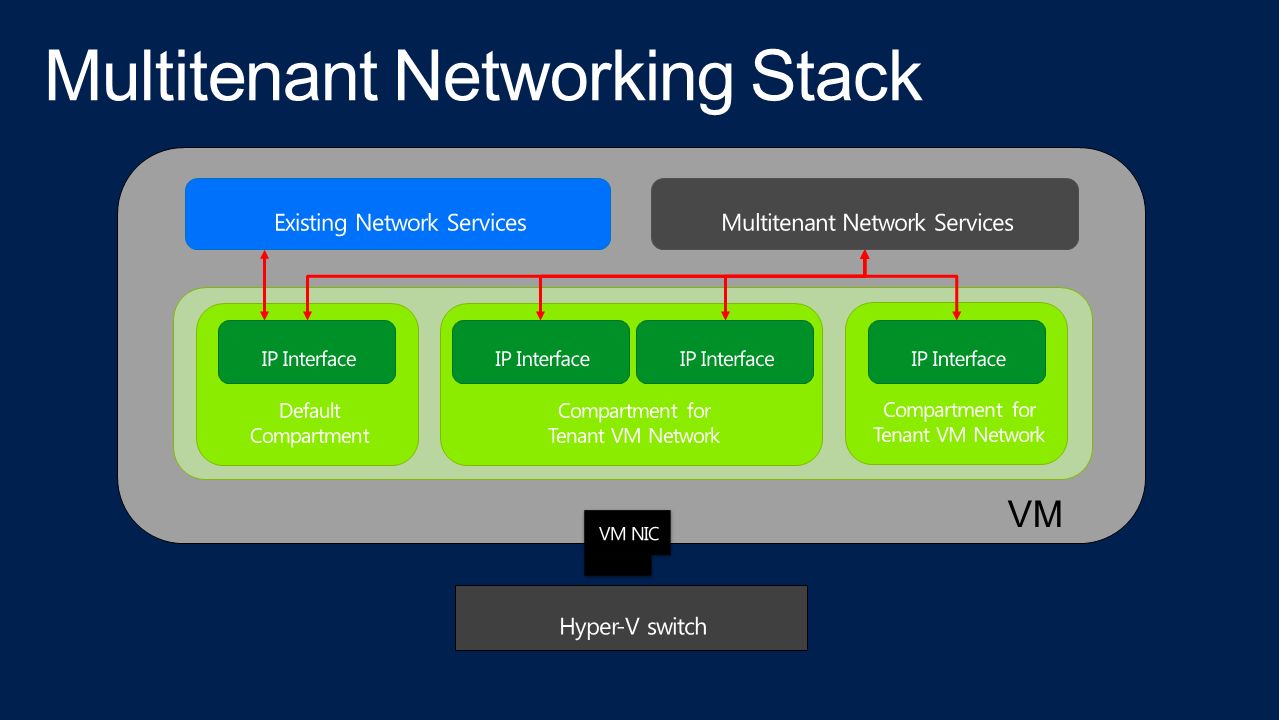 Multitenant Networking Stack

Existing Network Services

Multitenant Network Services

IP Interface

Default Compartment

IP Interface

IP Interface

Compartment for Tenant VM Network

IP Interface

Compartment for Tenant VM Network

VM

VM NIC

Hyper-V switch